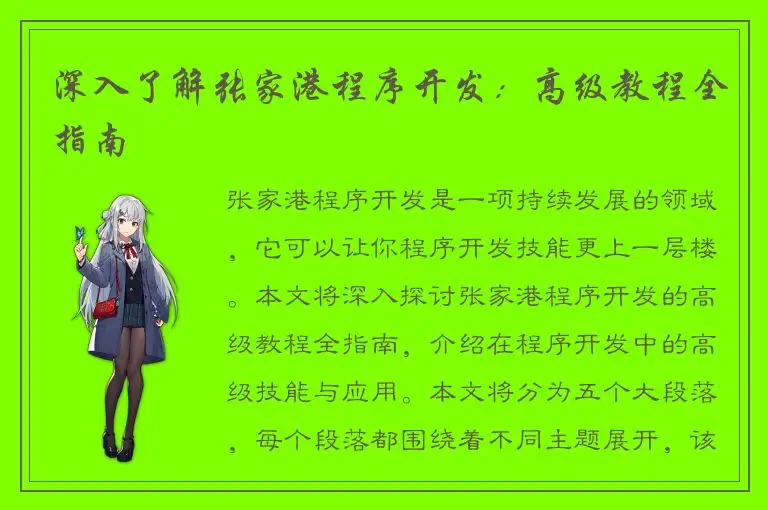 深入了解张家港程序开发：高级教程全指南

张家港程序开发是一项持续发展的领域，它可以让你程序开发技能更上一层楼。本文将深入探讨张家港程序开发的高级教程全指南，介绍在程序开发中的高级技能与应用。本文将分为五个大段落，每个段落都围绕着不同主题展开，该